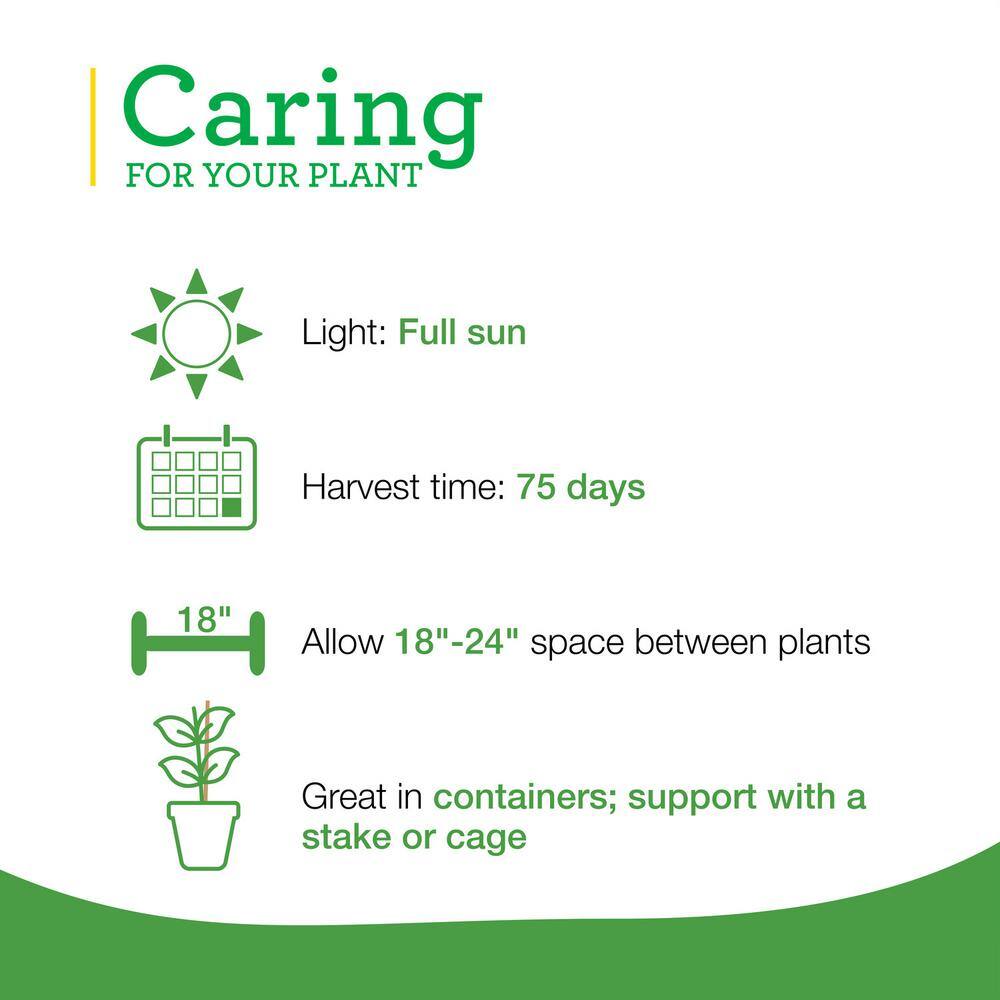 Caring
FOR YOUR PLANT

Light: Full sun

Harvest time: 75 days

18"

Allow 18"-24" space between plants

Great in containers; support with a stake or cage